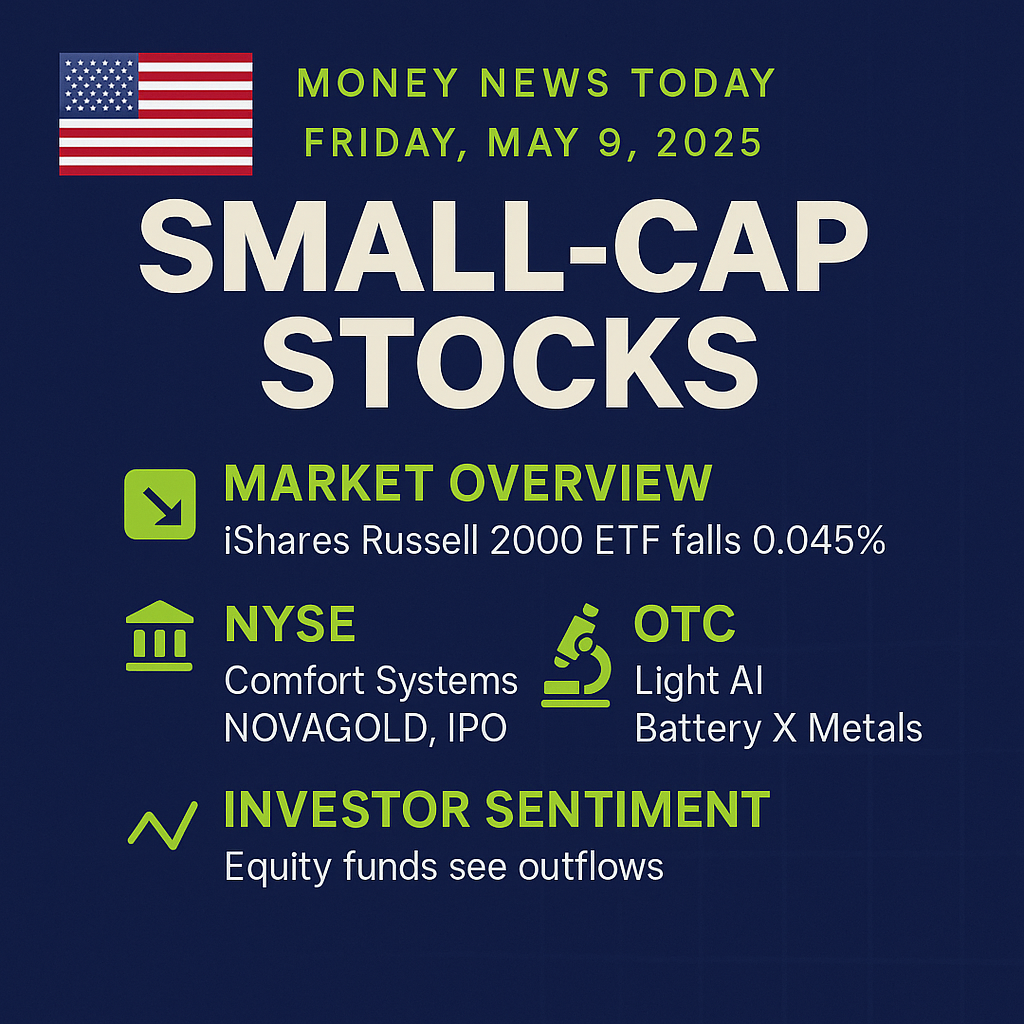 MONEY NEWS TODAY
FRIDAY, MAY 9, 2025

SMALL-CAP STOCKS

MARKET OVERVIEW
iShares Russell 2000 ETF falls 0.045%

NYSE
Comfort Systems
NOVAGOLD, IPO

OTC
Light AI
Battery X Metals

INVESTOR SENTIMENT
Equity funds see outflows